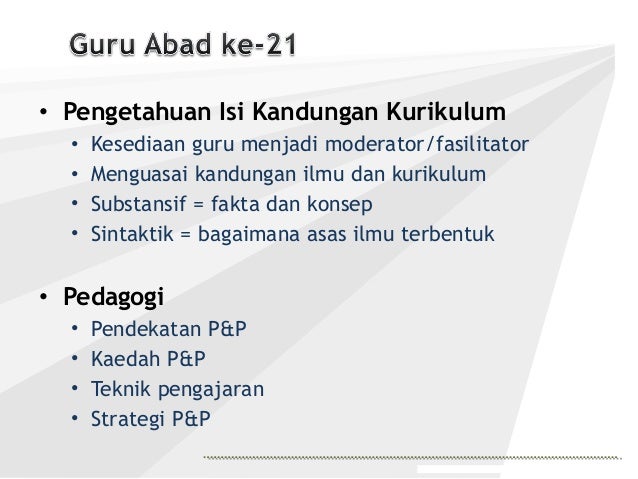 Guru Abad ke-21

• Pengetahuan Isi Kandungan Kurikulum
  • Kesediaan guru menjadi moderator/fasilitator
  • Menguasai kandungan ilmu dan kurikulum
  • Substansif = fakta dan konsep
  • Sintaktik = bagaimana asas ilmu terbentuk

• Pedagogi
  • Pendekatan P&P
  • Kaedah P&P
  • Teknik pengajaran
  • Strategi P&P